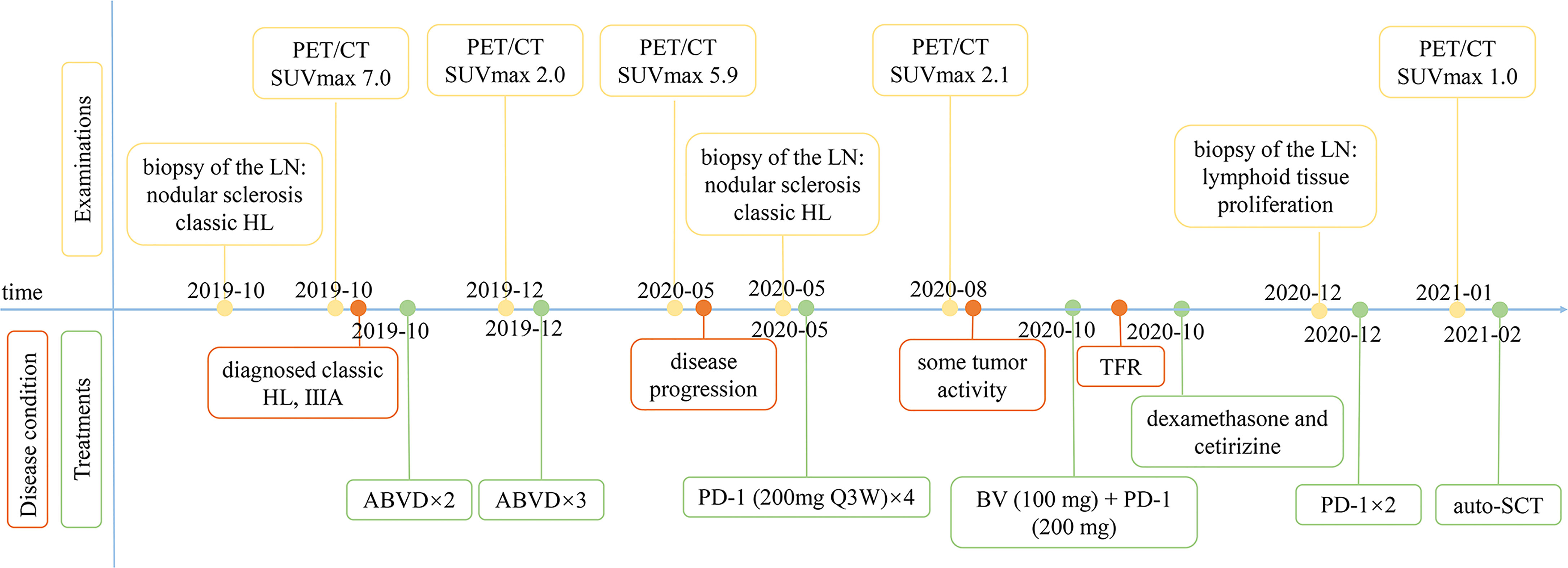 Examinations

PET/CT SUVmax 7.0

PET/CT SUVmax 2.0

PET/CT SUVmax 5.9

PET/CT SUVmax 2.1

PET/CT SUVmax 1.0

biopsy of the LN: nodular sclerosis classic HL

biopsy of the LN: nodular sclerosis classic HL

biopsy of the LN: lymphoid tissue proliferation

time

2019-10 2019-10 2019-12 2020-05 2020-05 2020-08 2020-12 2021-01

2019-10 2019-12 2020-05 2020-10 2020-10 2020-12 2021-02

Disease condition

Treatments

diagnosed classic HL, IIIA

disease progression

some tumor activity

TFR

dexamethasone and cetirizine

ABVD×2

ABVD×3

PD-1 (200mg Q3W)×4

BV (100 mg) + PD-1 (200 mg)

PD-1×2

auto-SCT